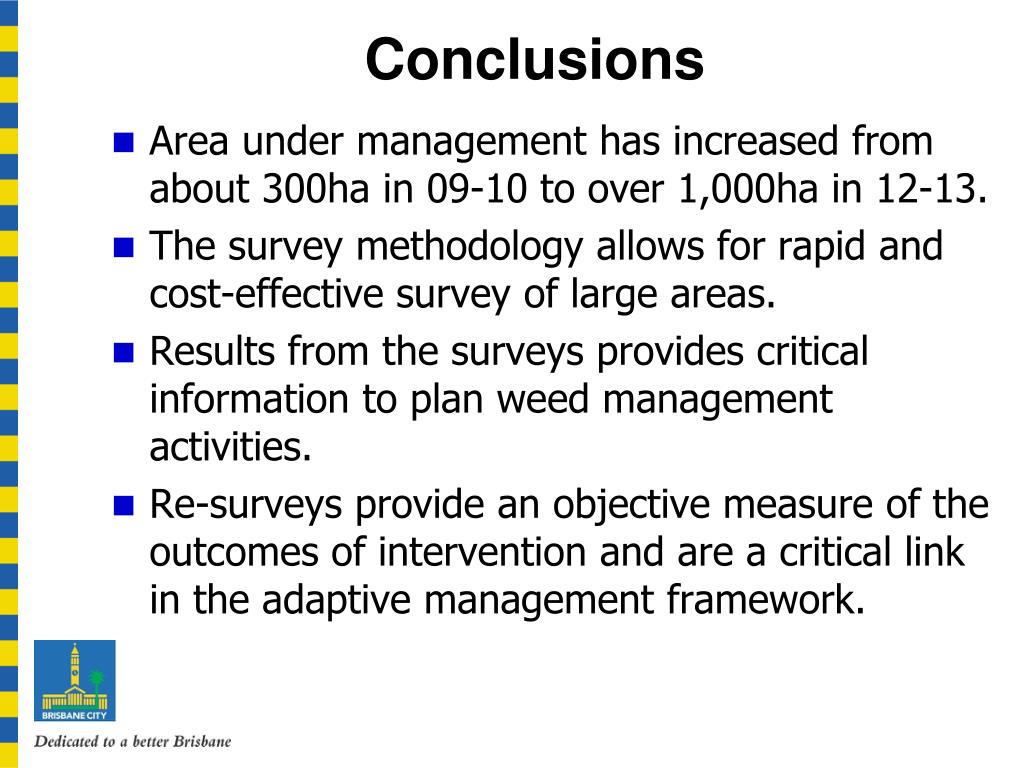 Conclusions

- Area under management has increased from about 300ha in 09-10 to over 1,000ha in 12-13.
- The survey methodology allows for rapid and cost-effective survey of large areas.
- Results from the surveys provides critical information to plan weed management activities.
- Re-surveys provide an objective measure of the outcomes of intervention and are a critical link in the adaptive management framework.

BRISBANE CITY

Dedicated to a better Brisbane